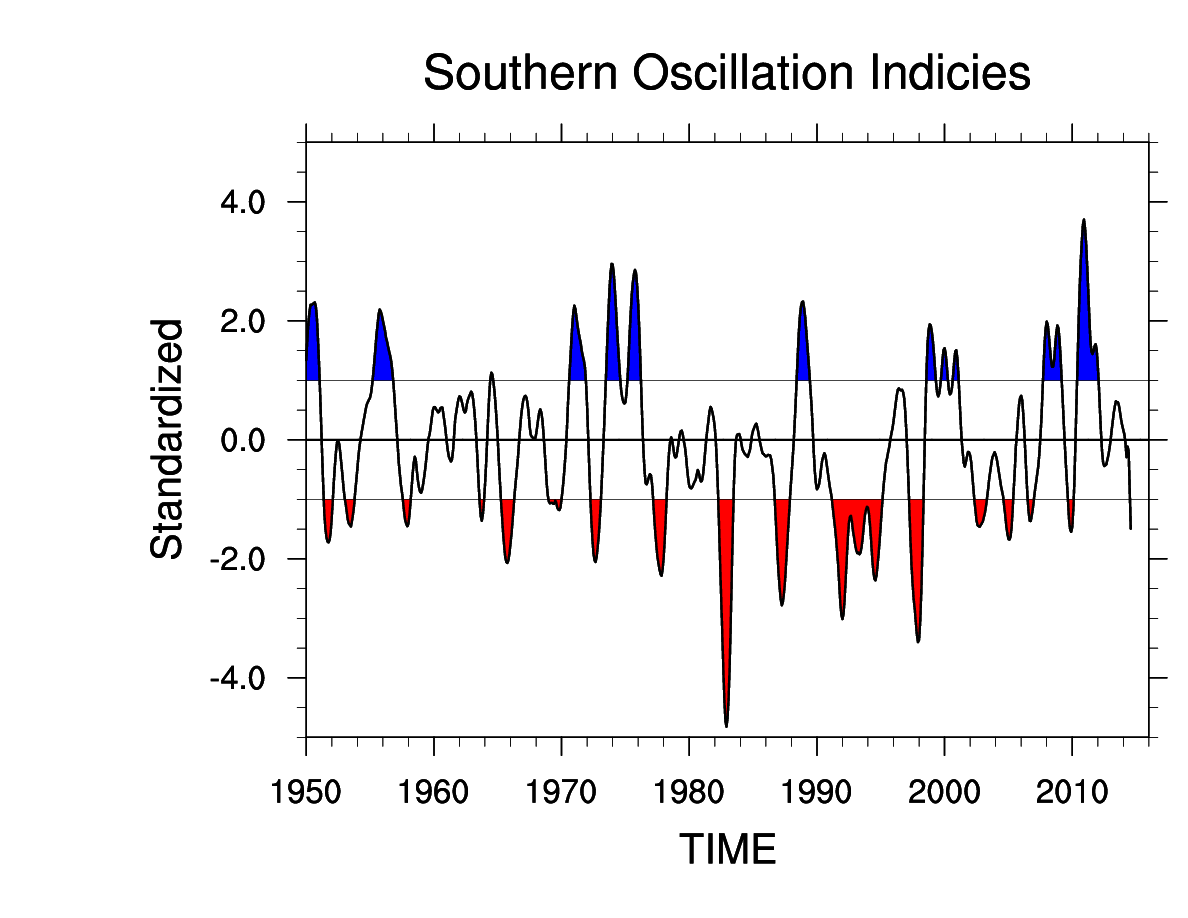 Southern Oscillation Indicies

Standardized

4.0
2.0
0.0
-2.0
-4.0

1950
1960
1970
1980
1990
2000
2010

TIME